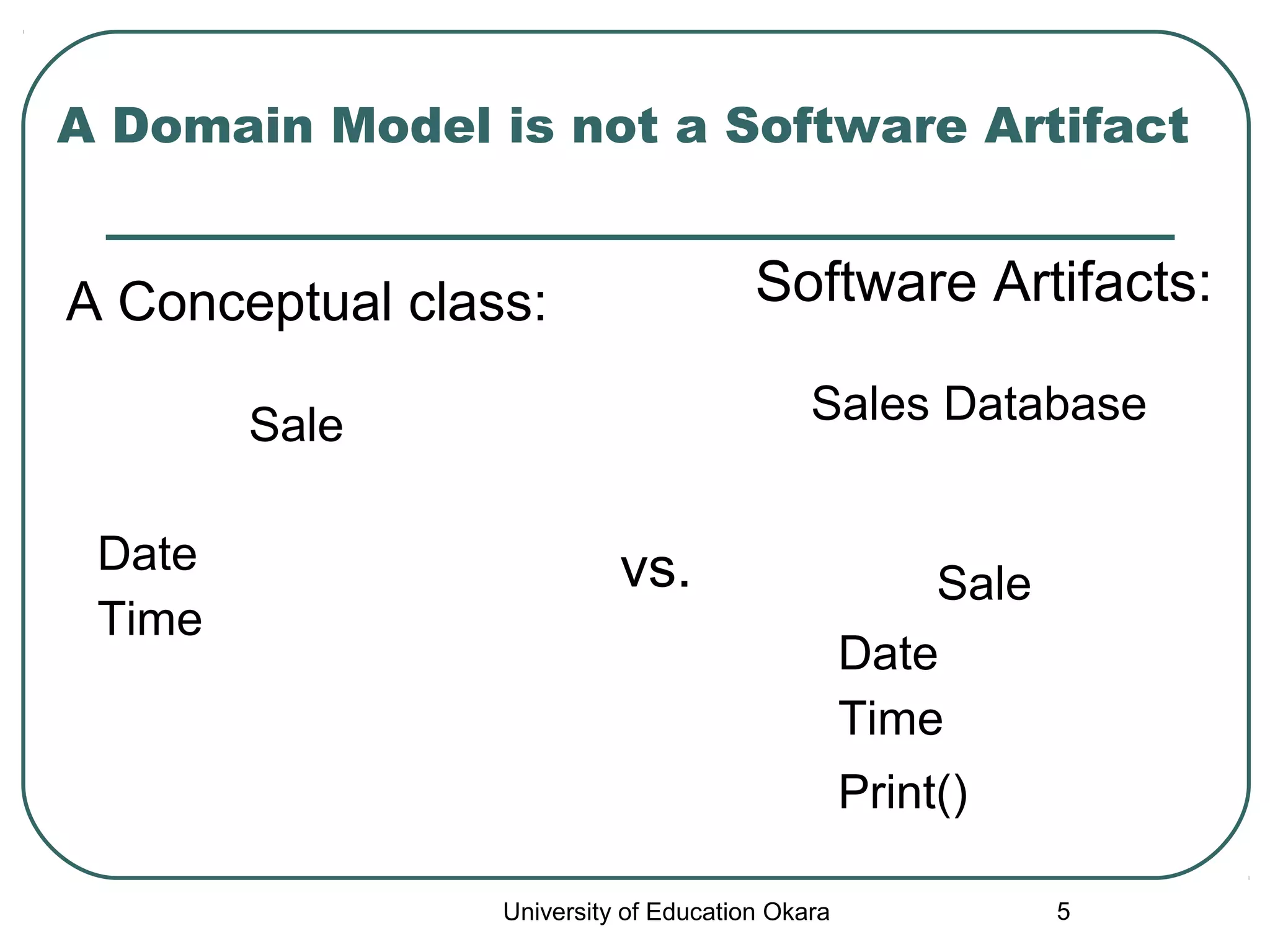 A Domain Model is not a Software Artifact

A Conceptual class:

Sale

Date

Time

vs.

Software Artifacts:

Sales Database

Sale

Date

Time

Print()

University of Education Okara

5